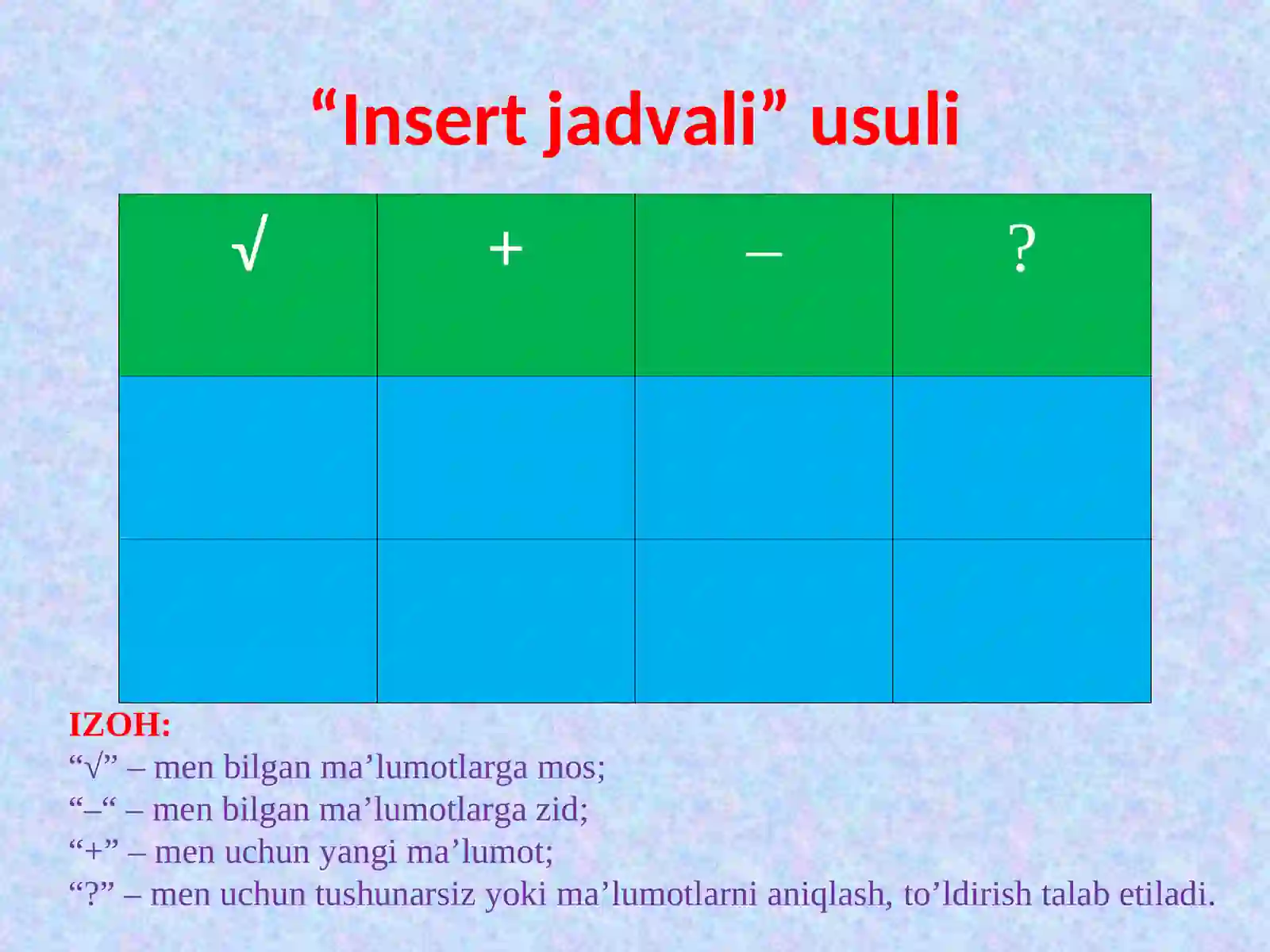 “Insert jadvali” usuli

| √ | + | – | ? |
|---|---|---|---|
|  |  |  |  |
|  |  |  |  |

IZOH:
“√” – men bilgan ma’lumotlarga mos;
“–“ – men bilgan ma’lumotlarga zid;
“+” – men uchun yangi ma’lumot;
“?” – men uchun tushunarsiz yoki ma’lumotlarni aniqlash, to’ldirish talab etiladi.